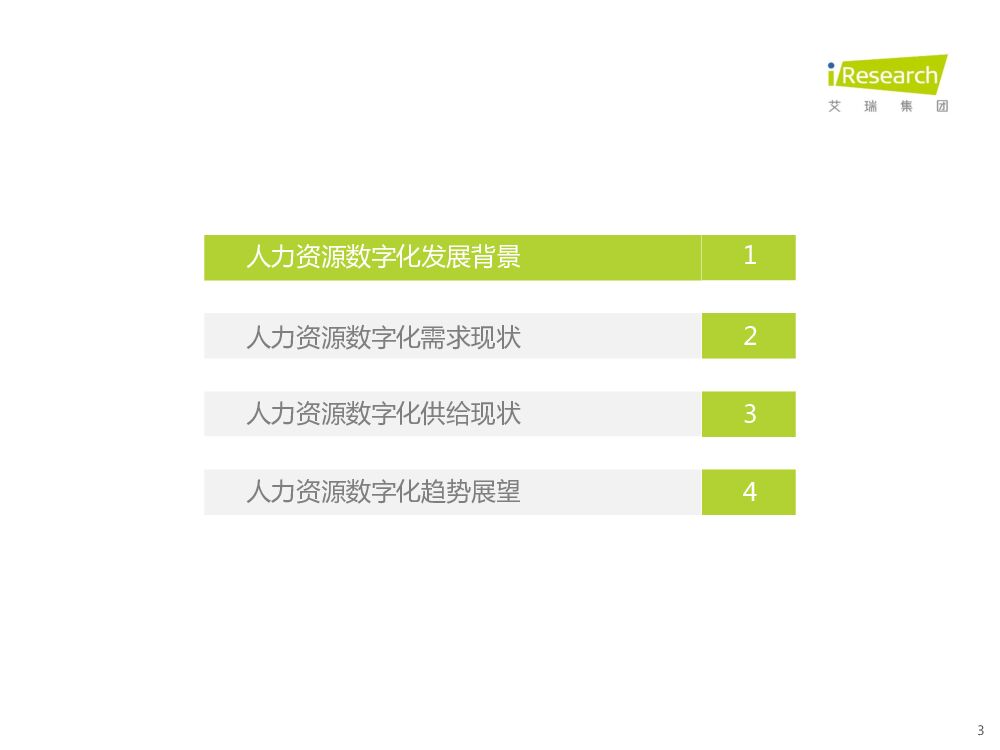 iResearch
艾瑞集团

人力资源数字化发展背景 1

人力资源数字化需求现状 2

人力资源数字化供给现状 3

人力资源数字化趋势展望 4

3